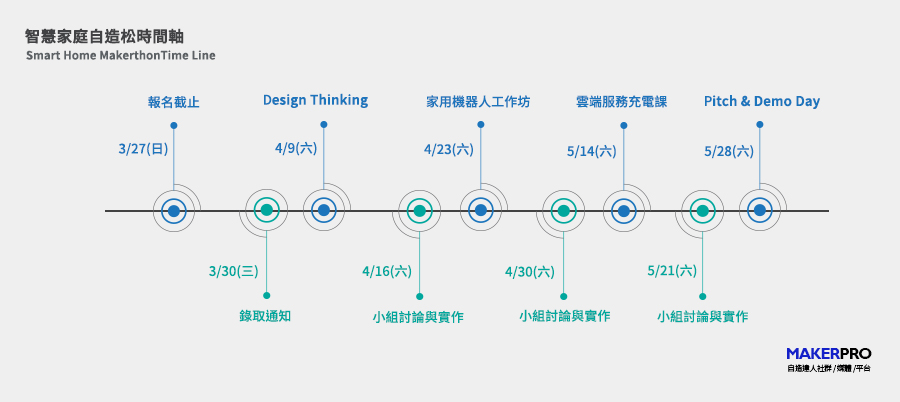 智慧家庭自造松時間軸
Smart Home MakerthonTime Line

報名截止
3/27(日)

Design Thinking
4/9(六)

家用機器人工作坊
4/23(六)

雲端服務充電課
5/14(六)

Pitch & Demo Day
5/28(六)

3/30(三)
錄取通知

4/16(六)
小組討論與實作

4/30(六)
小組討論與實作

5/21(六)
小組討論與實作

MAKERPRO
自造達人社群 / 媒體 / 平台